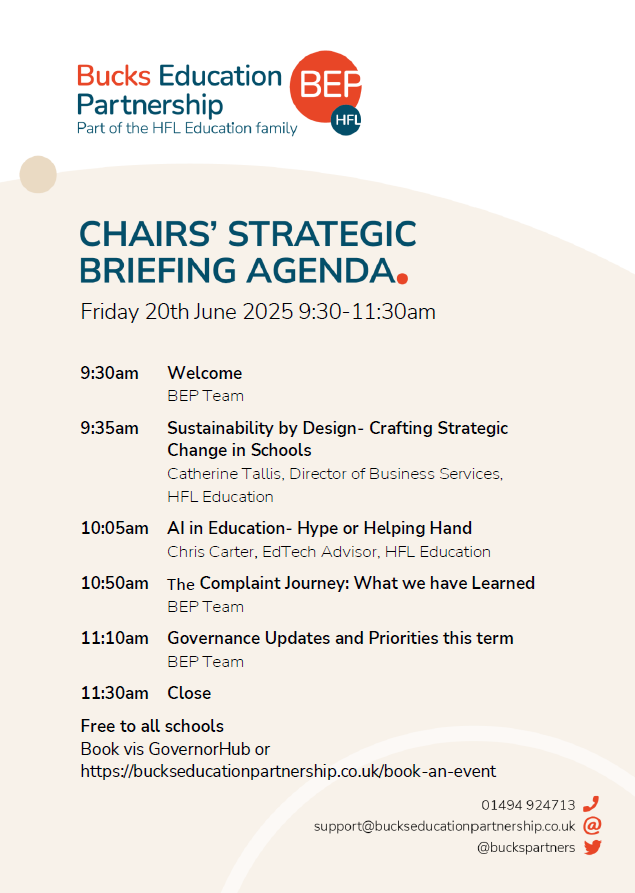 Bucks Education Partnership
Part of the HFL Education family

BEP
HFL

CHAIRS' STRATEGIC BRIEFING AGENDA.

Friday 20th June 2025 9:30-11:30am

9:30am Welcome
BEP Team

9:35am Sustainability by Design- Crafting Strategic Change in Schools
Catherine Tallis, Director of Business Services, HFL Education

10:05am AI in Education- Hype or Helping Hand
Chris Carter, EdTech Advisor, HFL Education

10:50am The Complaint Journey: What we have Learned
BEP Team

11:10am Governance Updates and Priorities this term
BEP Team

11:30am Close

Free to all schools
Book vis GovernorHub or https://buckseducationpartnership.co.uk/book-an-event

01494 924713
support@buckseducationpartnership.co.uk
@buckspartners